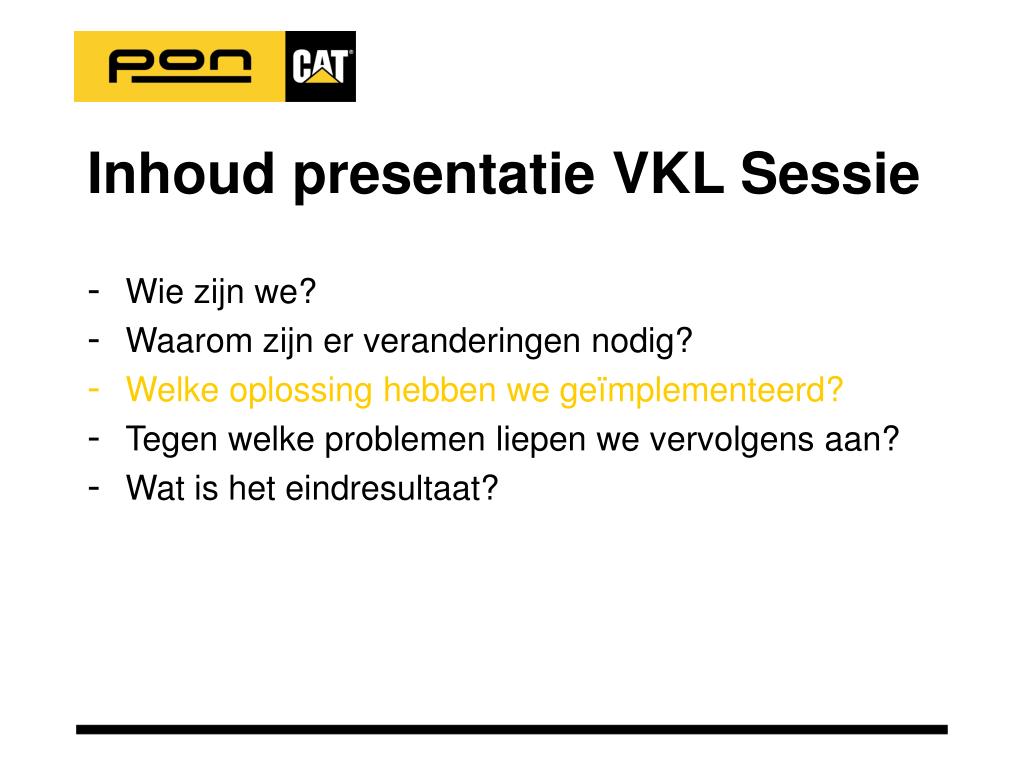 pon CAT

Inhoud presentatie VKL Sessie

- Wie zijn we?
- Waarom zijn er veranderingen nodig?
- Welke oplossing hebben we geïmplementeerd?
- Tegen welke problemen liepen we vervolgens aan?
- Wat is het eindresultaat?